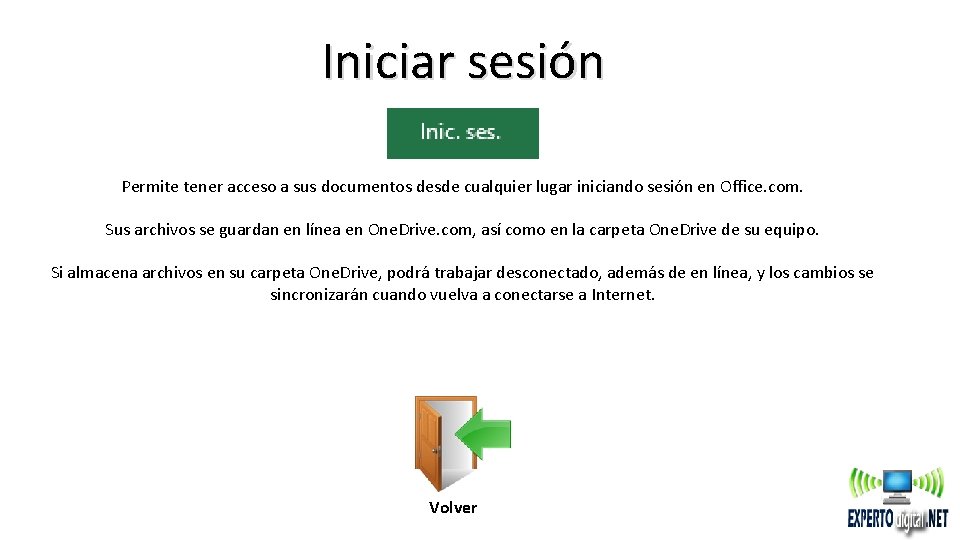 Iniciar sesión

Inic. ses.

Permite tener acceso a sus documentos desde cualquier lugar iniciando sesión en Office.com.

Sus archivos se guardan en línea en OneDrive.com, así como en la carpeta OneDrive de su equipo.

Si almacena archivos en su carpeta OneDrive, podrá trabajar desconectado, además de en línea, y los cambios se sincronizarán cuando vuelva a conectarse a Internet.

Volver

EXPERTO digital.NET